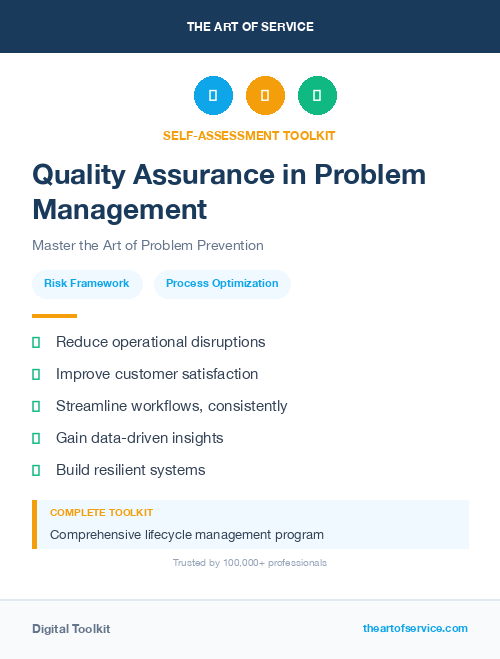 THE ART OF SERVICE

SELF-ASSESSMENT TOOLKIT

Quality Assurance in Problem Management

Master the Art of Problem Prevention

Risk Framework

Process Optimization

Reduce operational disruptions

Improve customer satisfaction

Streamline workflows, consistently

Gain data-driven insights

Build resilient systems

COMPLETE TOOLKIT

Comprehensive lifecycle management program

Trusted by 100,000+ professionals

Digital Toolkit

theartofservice.com